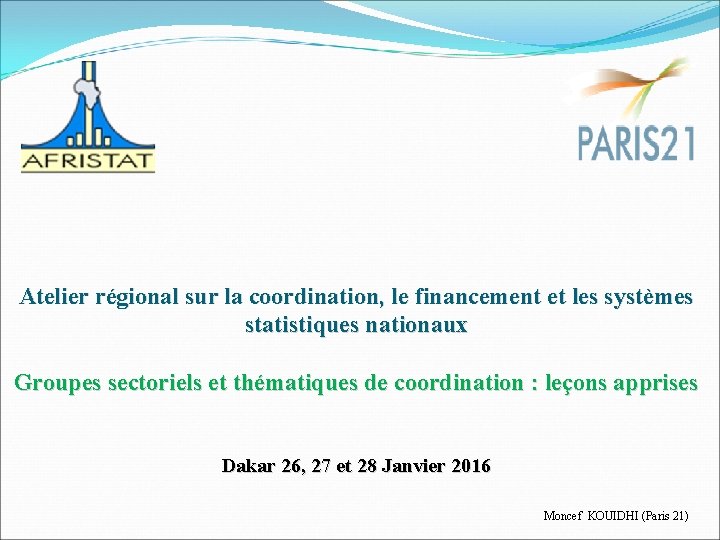 AFRISTAT

PARIS21

Atelier régional sur la coordination, le financement et les systèmes statistiques nationaux

Groupes sectoriels et thématiques de coordination : leçons apprises

Dakar 26, 27 et 28 Janvier 2016

Moncef KOUIDHI (Paris 21)